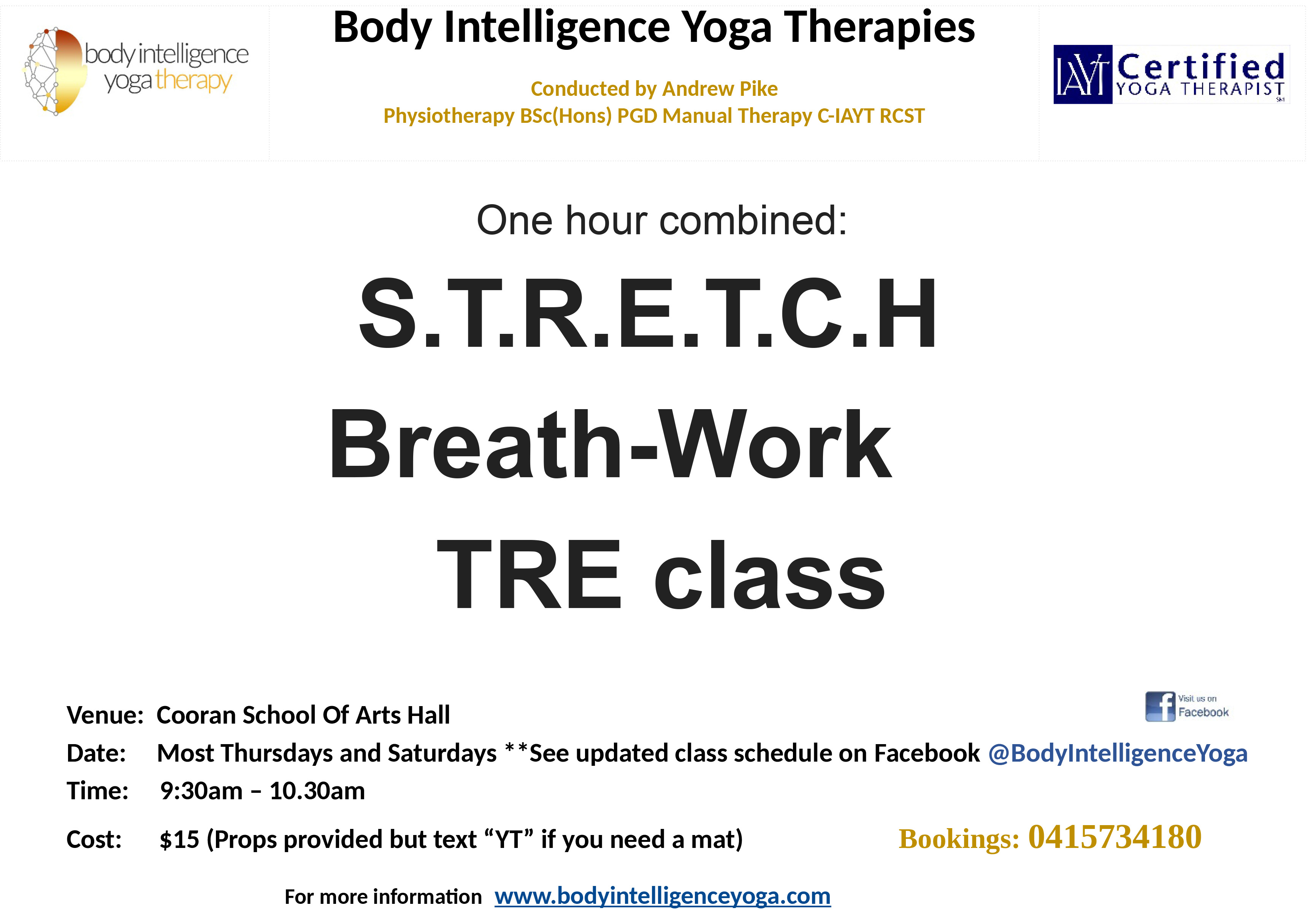 body intelligence yoga therapy

Body Intelligence Yoga Therapies

Conducted by Andrew Pike
Physiotherapy BSc(Hons) PGD Manual Therapy C-IAYT RCST

IAYT Certified YOGA THERAPIST SM

One hour combined:

S.T.R.E.T.C.H

Breath-Work

TRE class

Visit us on Facebook

Venue: Cooran School Of Arts Hall
Date: Most Thursdays and Saturdays **See updated class schedule on Facebook @BodyIntelligenceYoga
Time: 9:30am – 10.30am
Cost: $15 (Props provided but text “YT” if you need a mat)

Bookings: 0415734180

For more information www.bodyintelligenceyoga.com